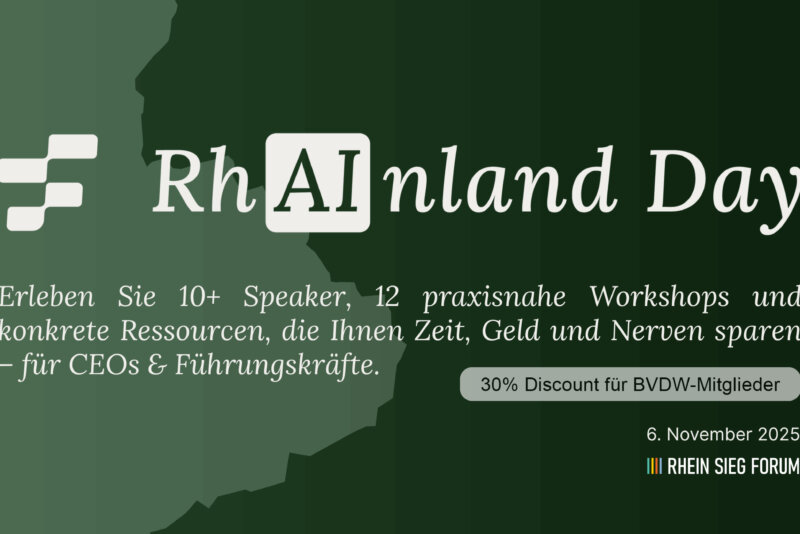 RhAInland Day

Erleben Sie 10+ Speaker, 12 praxisnahe Workshops und konkrete Ressourcen, die Ihnen Zeit, Geld und Nerven sparen – für CEOs & Führungskräfte.

30% Discount für BVDW-Mitglieder

6. November 2025

RHEIN SIEG FORUM